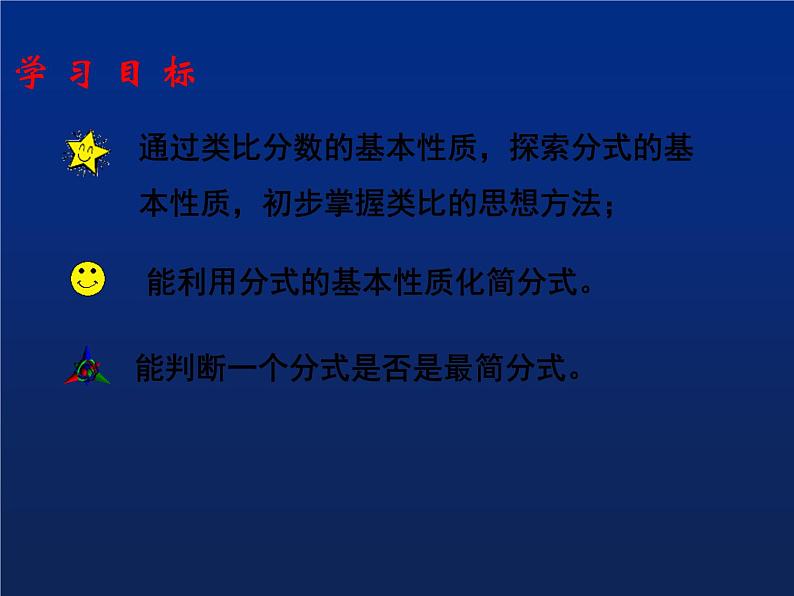 学 习 目 标

通过类比分数的基本性质，探索分式的基本性质，初步掌握类比的思想方法；

能利用分式的基本性质化简分式。

能判断一个分式是否是最简分式。